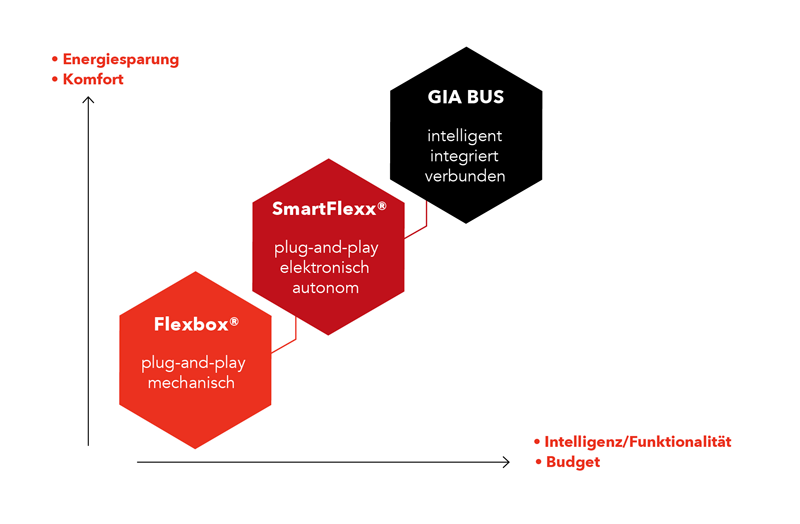 • Energiesparung
• Komfort

GIA BUS

intelligent
integriert
verbunden

SmartFlexx®

plug-and-play
elektronisch
autonom

Flexbox®

plug-and-play
mechanisch

• Intelligenz/Funktionalität
• Budget